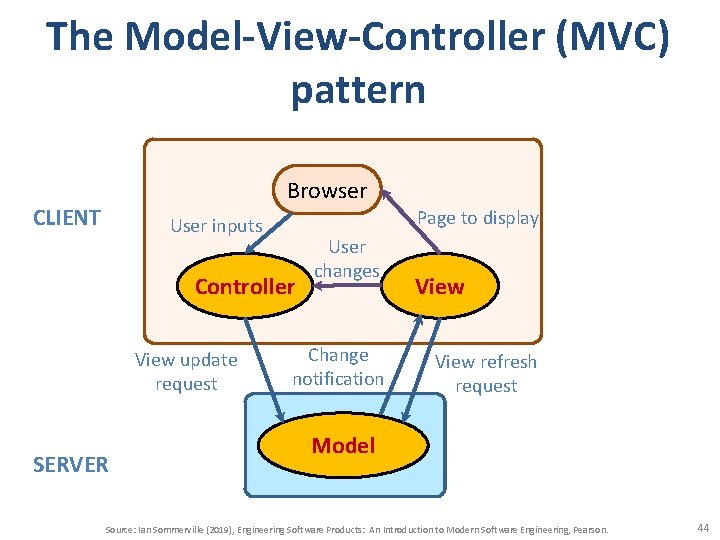 The Model-View-Controller (MVC) pattern

CLIENT

Browser

User inputs

Page to display

User changes

Controller

View

View update request

Change notification

View refresh request

Model

SERVER

Source: Ian Sommerville (2019), Engineering Software Products: An Introduction to Modern Software Engineering, Pearson.

44